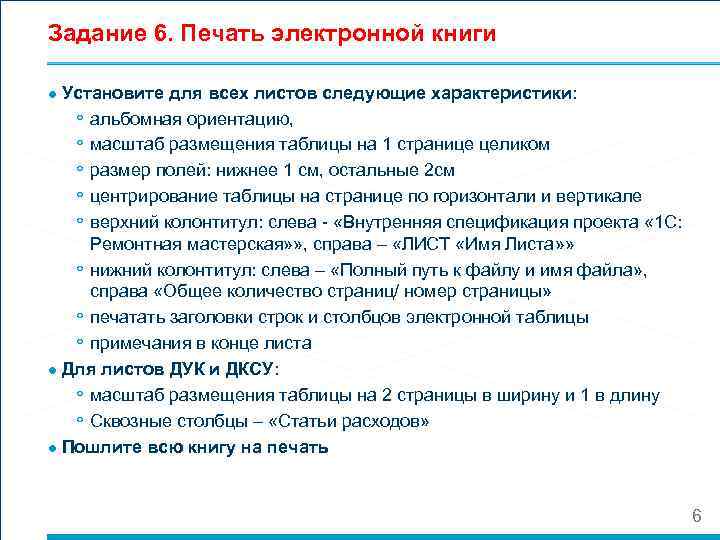 Задание 6. Печать электронной книги

Установите для всех листов следующие характеристики:

альбомная ориентацию,

масштаб размещения таблицы на 1 странице целиком

размер полей: нижнее 1 см, остальные 2см

центрирование таблицы на странице по горизонтали и вертикале

верхний колонтитул: слева - «Внутренняя спецификация проекта «1С: Ремонтная мастерская»», справа – «ЛИСТ «Имя Листа»»

нижний колонтитул: слева – «Полный путь к файлу и имя файла», справа «Общее количество страниц/ номер страницы»

печатать заголовки строк и столбцов электронной таблицы

примечания в конце листа

Для листов ДУК и ДКСУ:

масштаб размещения таблицы на 2 страницы в ширину и 1 в длину

Сквозные столбцы – «Статьи расходов»

Пошлите всю книгу на печать

6